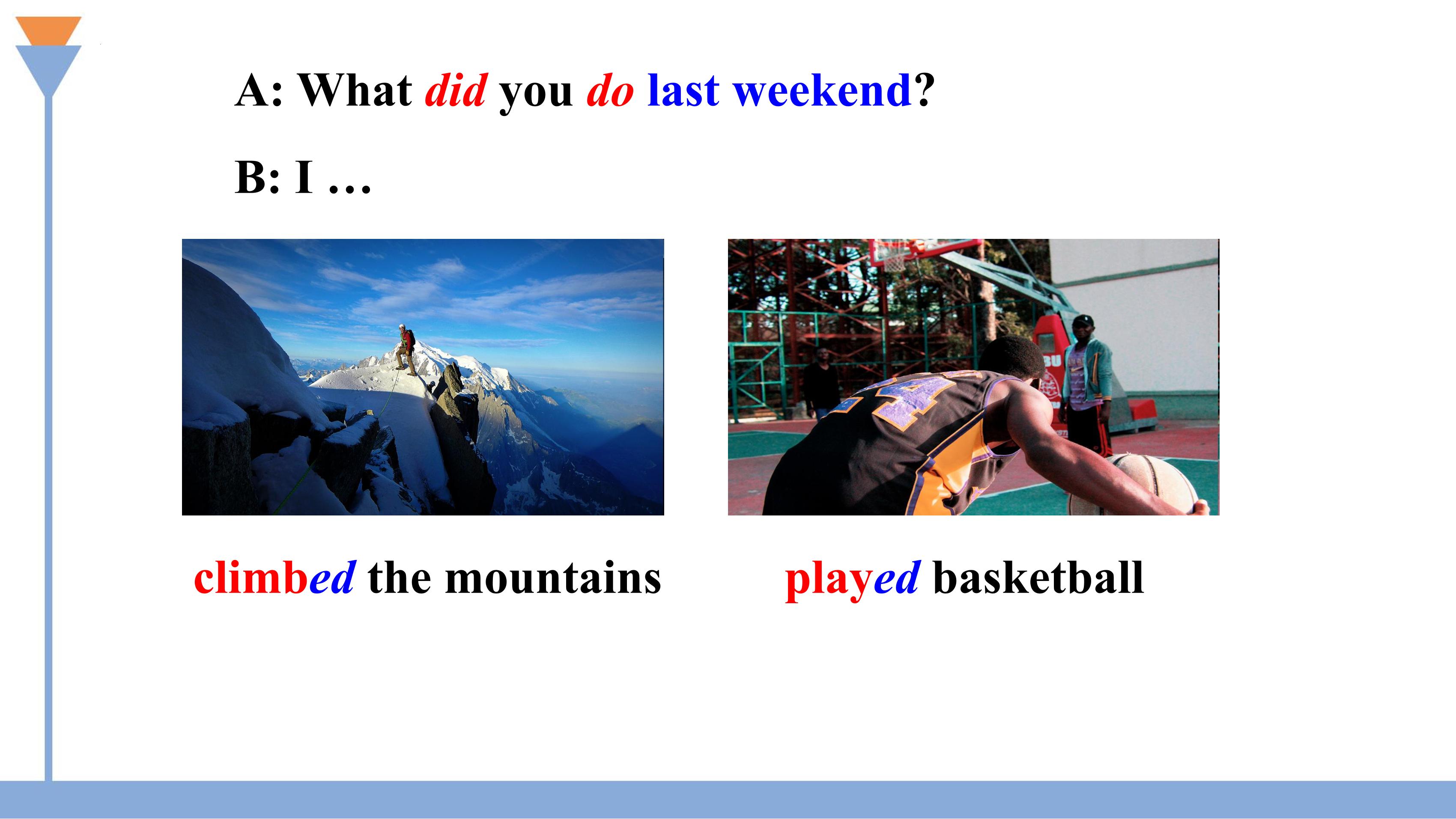 A: What did you do last weekend?

B: I …

climbed the mountains

played basketball